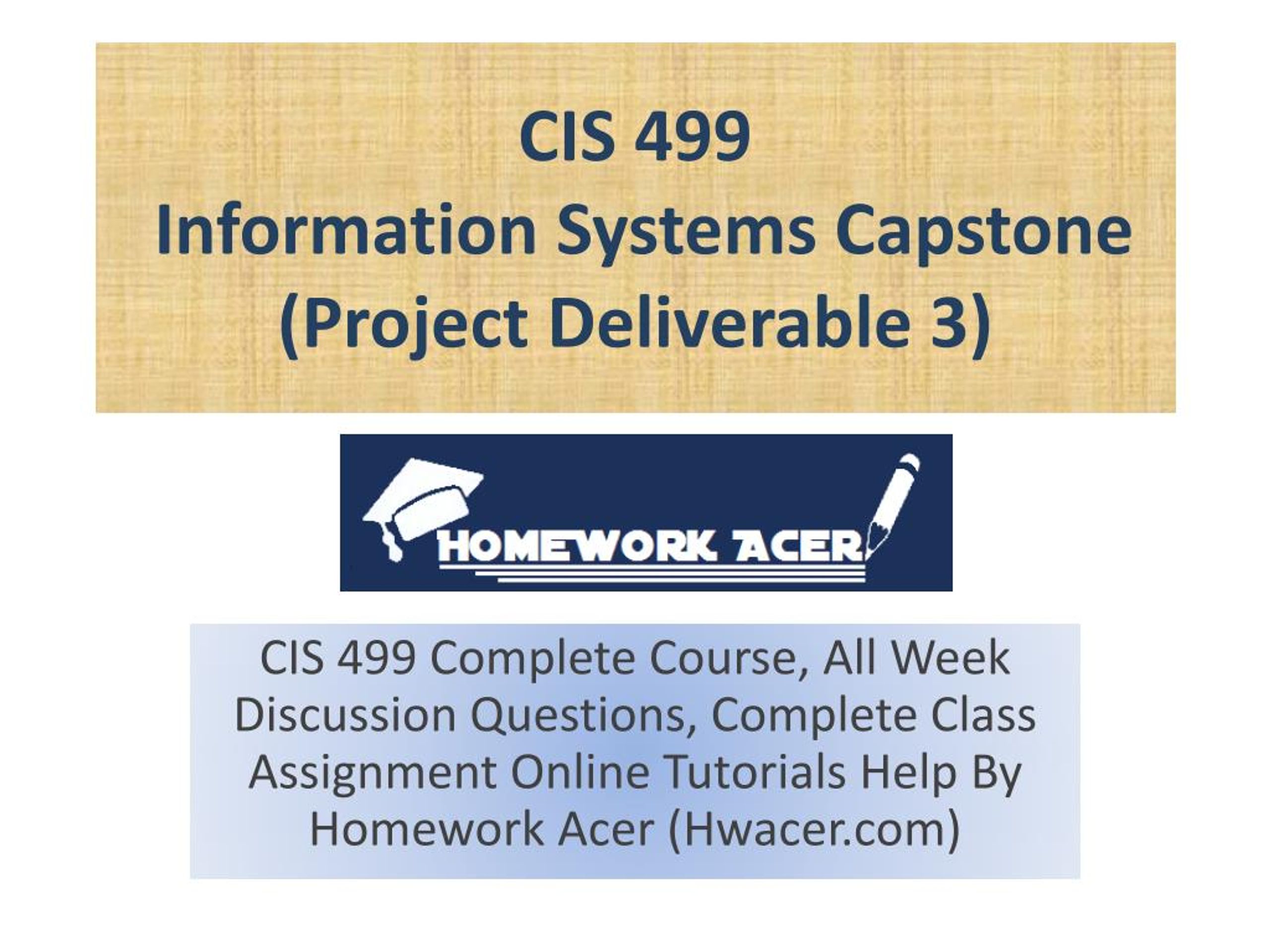 CIS 499
Information Systems Capstone
(Project Deliverable 3)

HOMEWORK ACER

CIS 499 Complete Course, All Week Discussion Questions, Complete Class Assignment Online Tutorials Help By Homework Acer (Hwacer.com)